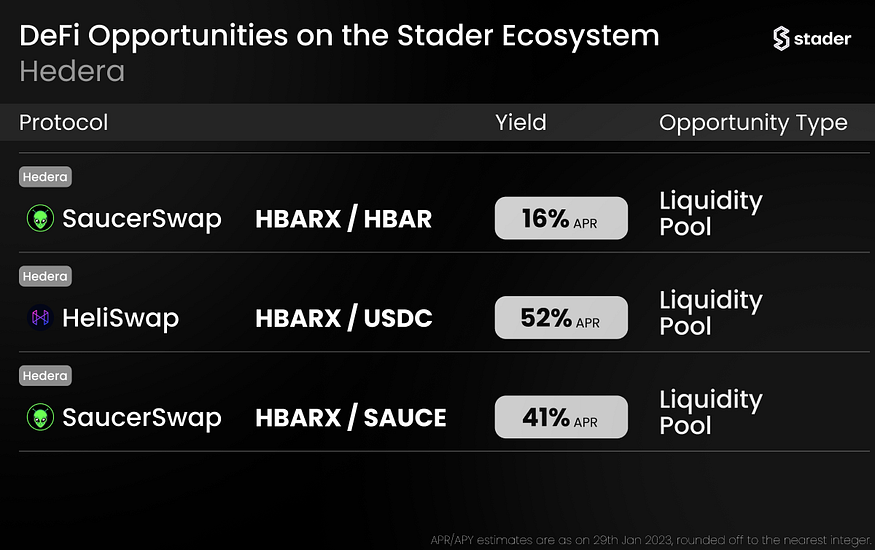 DeFi Opportunities on the Stader Ecosystem
Hedera

stader

| Protocol | | Yield | Opportunity Type |
|---|---|---|---|
| Hedera SaucerSwap | HBARX / HBAR | 16% APR | Liquidity Pool |
| Hedera HeliSwap | HBARX / USDC | 52% APR | Liquidity Pool |
| Hedera SaucerSwap | HBARX / SAUCE | 41% APR | Liquidity Pool |

APR/APY estimates are as on 29th Jan 2023, rounded off to the nearest integer.